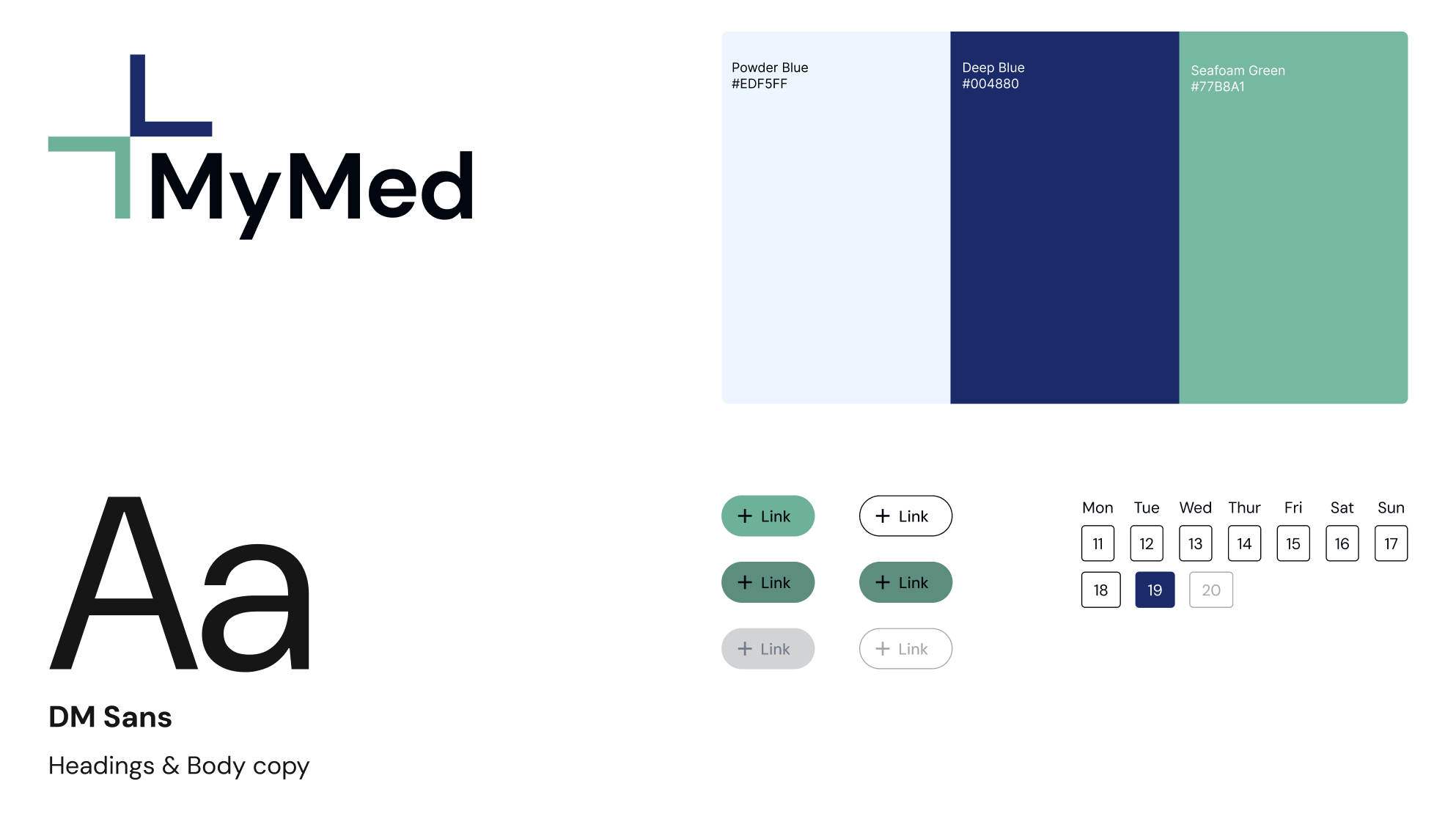 MyMed

Powder Blue
#EDF5FF

Deep Blue
#004880

Seafoam Green
#77B8A1

Aa

DM Sans

Headings & Body copy

+ Link
+ Link
+ Link
+ Link
+ Link
+ Link

| Mon | Tue | Wed | Thur | Fri | Sat | Sun |
|---|---|---|---|---|---|---|
| 11 | 12 | 13 | 14 | 15 | 16 | 17 |
| 18 | 19 | 20 | | | | |